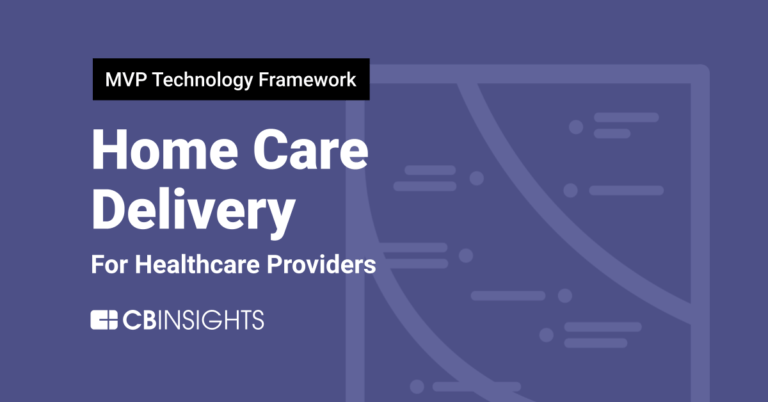 MVP Technology Framework

Home Care Delivery

For Healthcare Providers

CBINSIGHTS